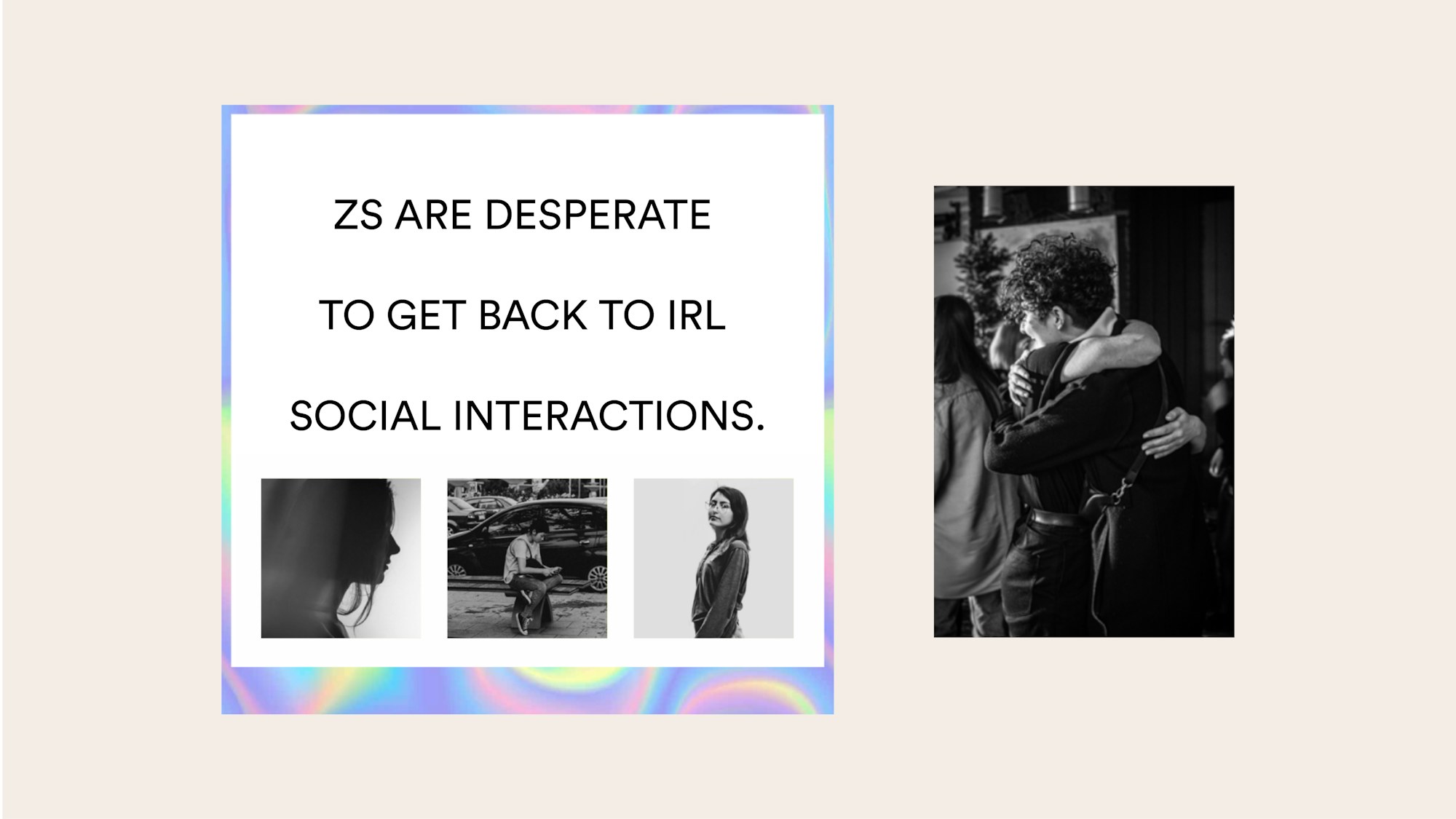 ZS ARE DESPERATE TO GET BACK TO IRL SOCIAL INTERACTIONS.